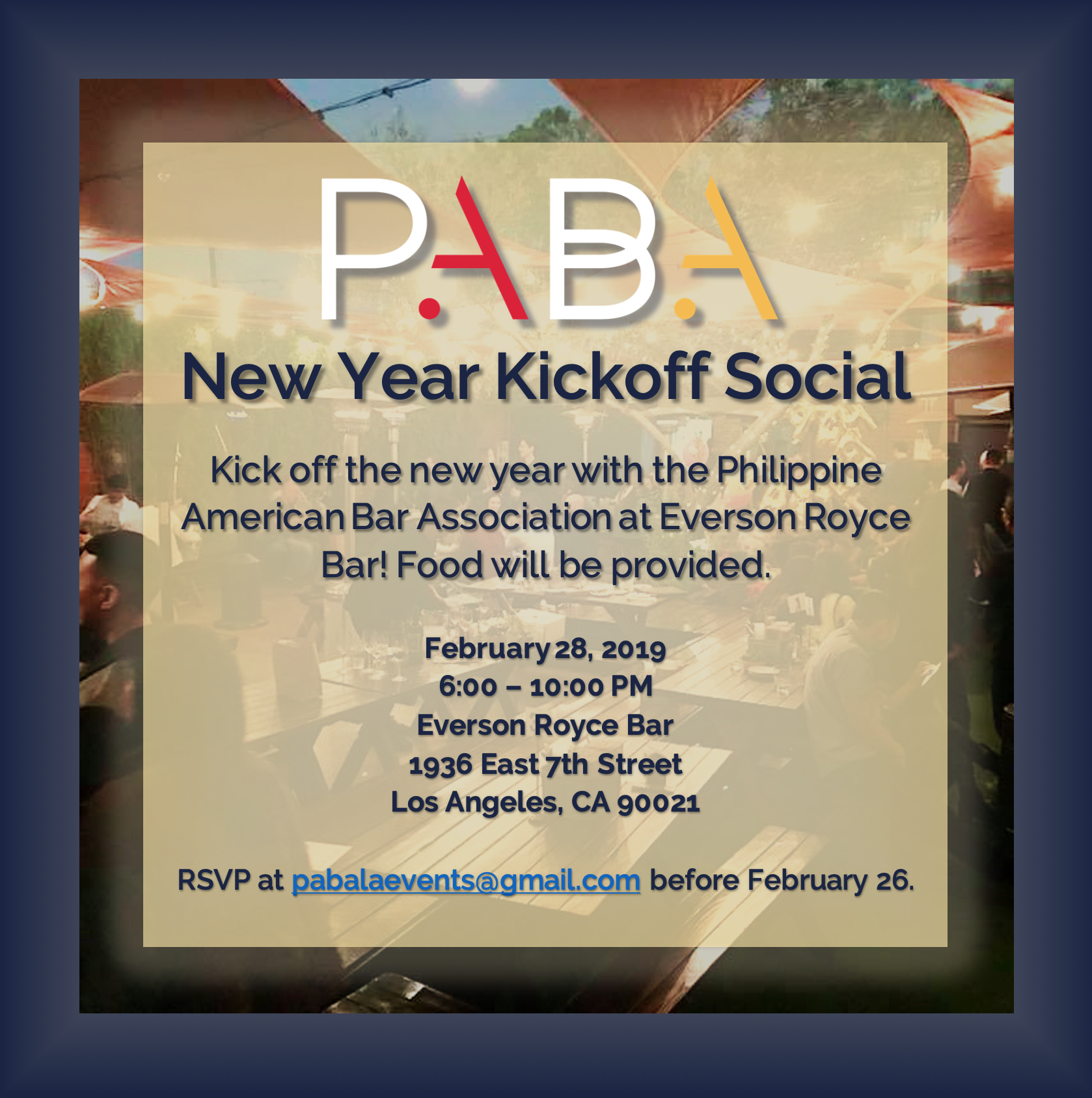 PABA

New Year Kickoff Social

Kick off the new year with the Philippine American Bar Association at Everson Royce Bar! Food will be provided.

February 28, 2019
6:00 – 10:00 PM
Everson Royce Bar
1936 East 7th Street
Los Angeles, CA 90021

RSVP at pabalaevents@gmail.com before February 26.